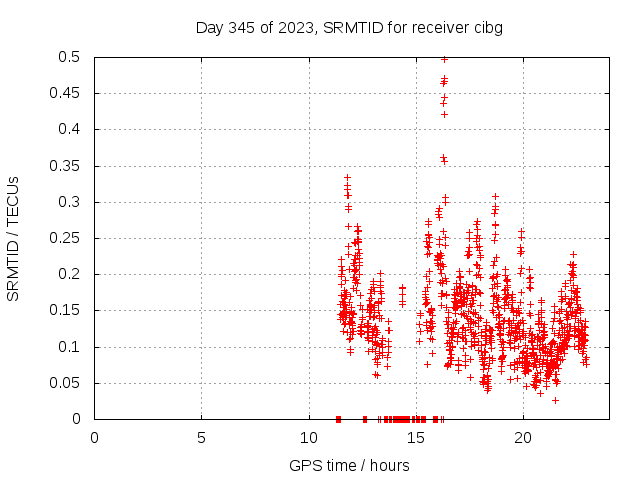 Day 345 of 2023, SRMTID for receiver cibg

SRMTID / TECUs

0.5
0.45
0.4
0.35
0.3
0.25
0.2
0.15
0.1
0.05
0

0
5
10
15
20

GPS time / hours